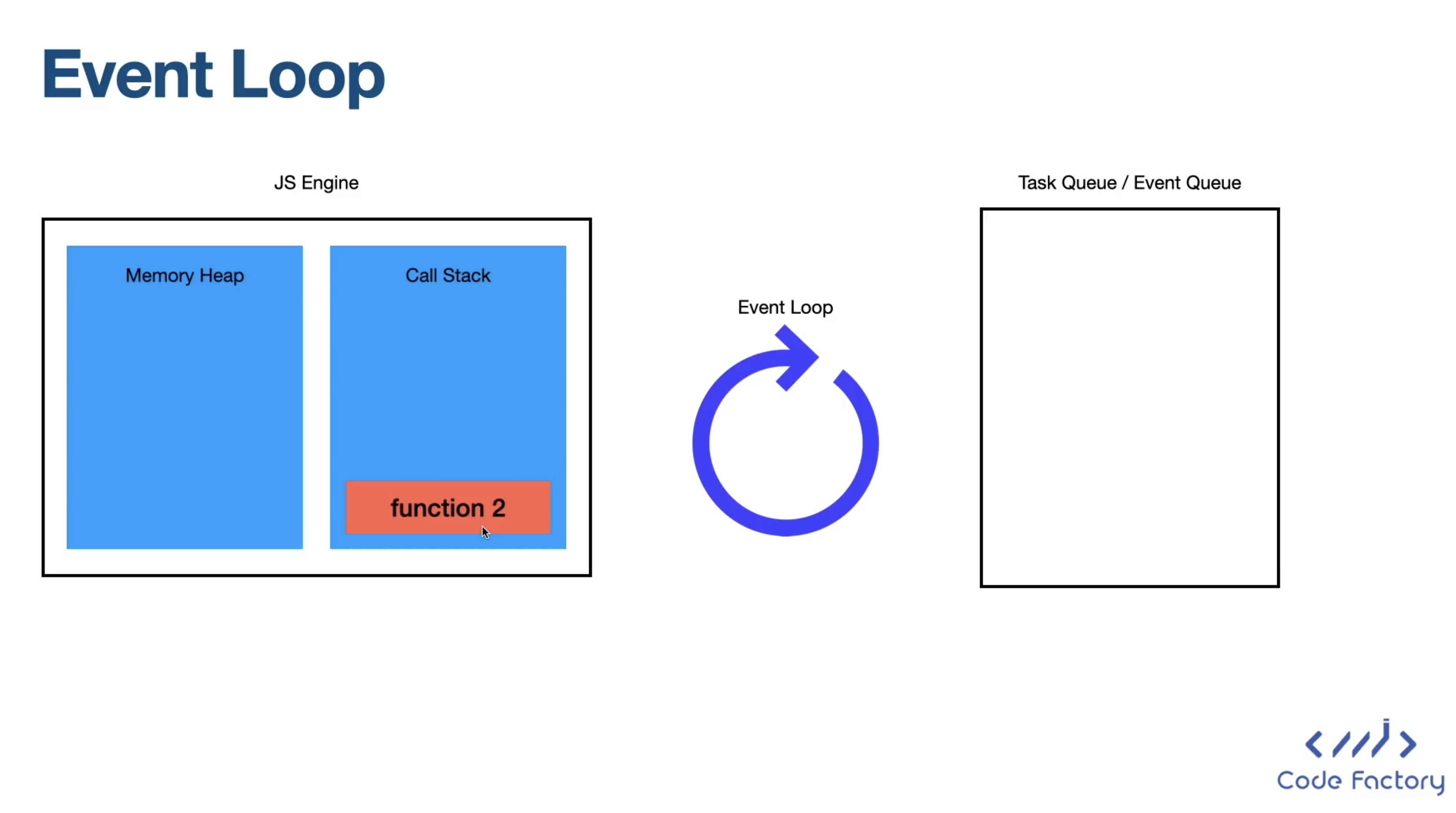 Event Loop

JS Engine

Memory Heap

Call Stack

function 2

Event Loop

Task Queue / Event Queue

Code Factory